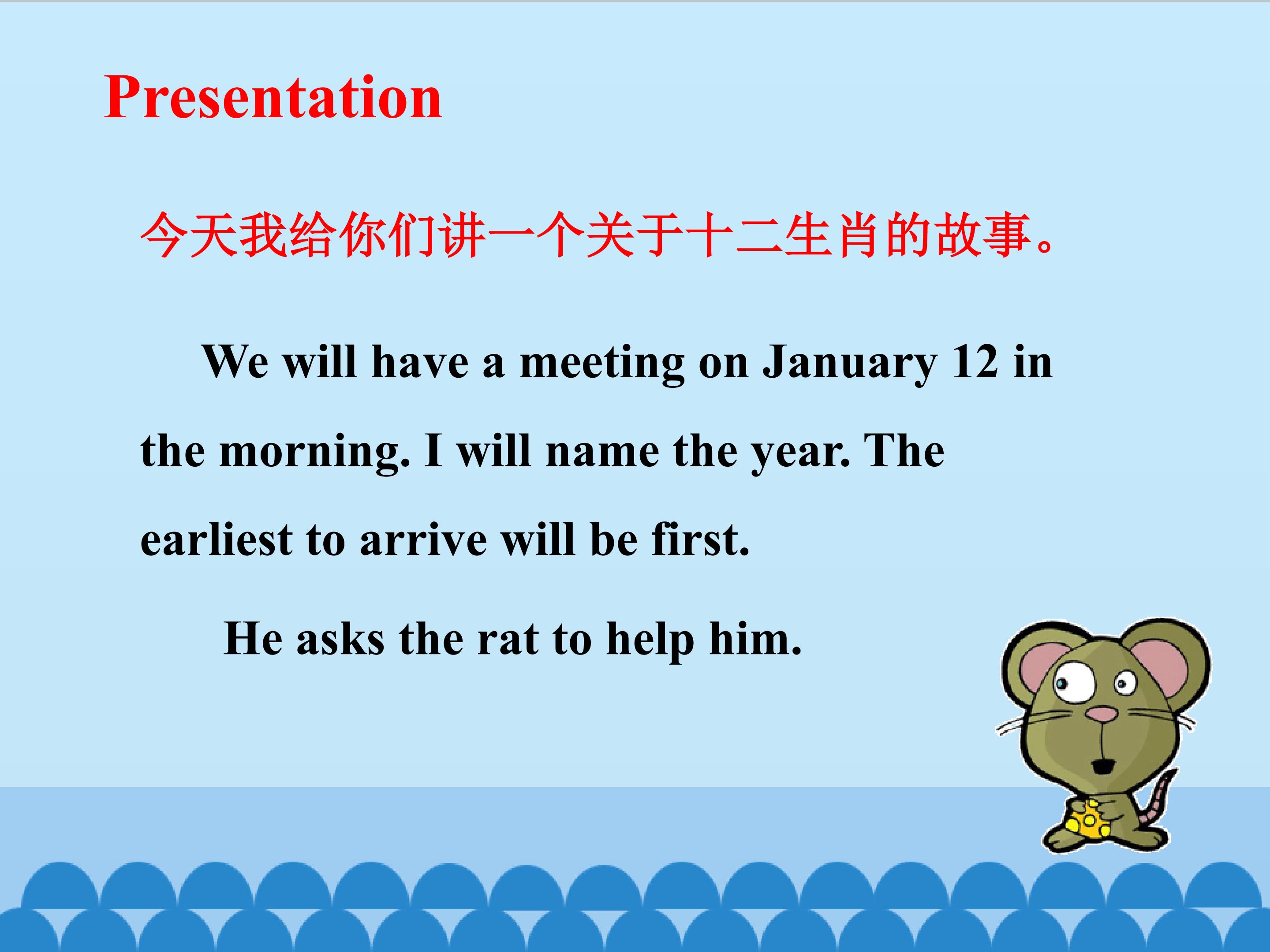 Presentation

今天我给你们讲一个关于十二生肖的故事。

We will have a meeting on January 12 in the morning. I will name the year. The earliest to arrive will be first.

He asks the rat to help him.